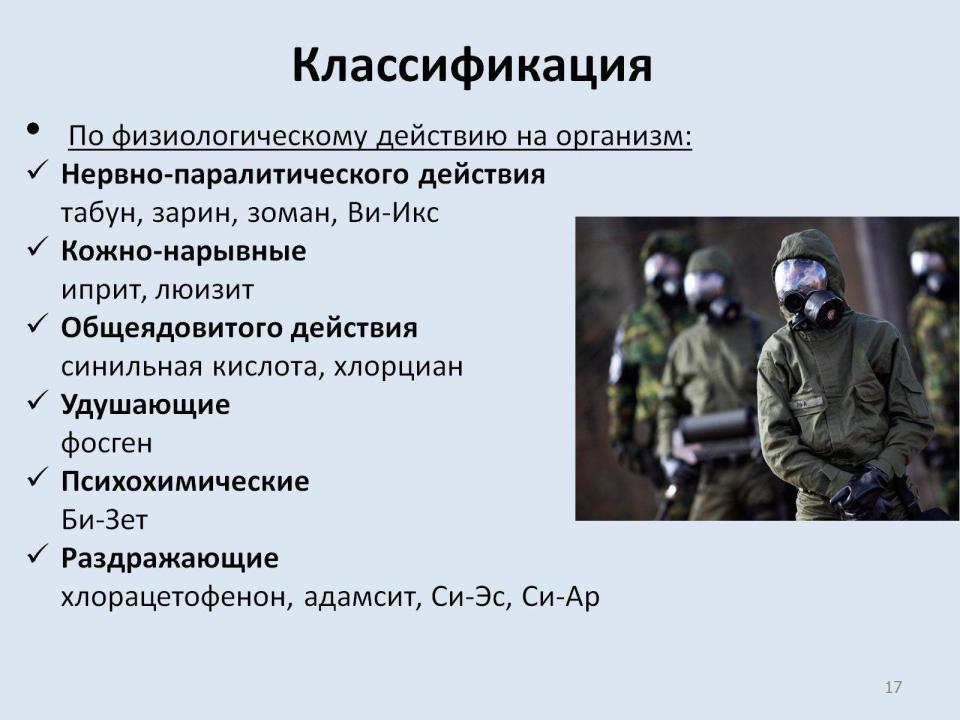 Классификация

• По физиологическому действию на организм:

✓ Нервно-паралитического действия
табун, зарин, зоман, Ви-Икс

✓ Кожно-нарывные
иприт, люизит

✓ Общеядовитого действия
синильная кислота, хлорциан

✓ Удушающие
фосген

✓ Психохимические
Би-Зет

✓ Раздражающие
хлорацетофенон, адамсит, Си-Эс, Си-Ар

17